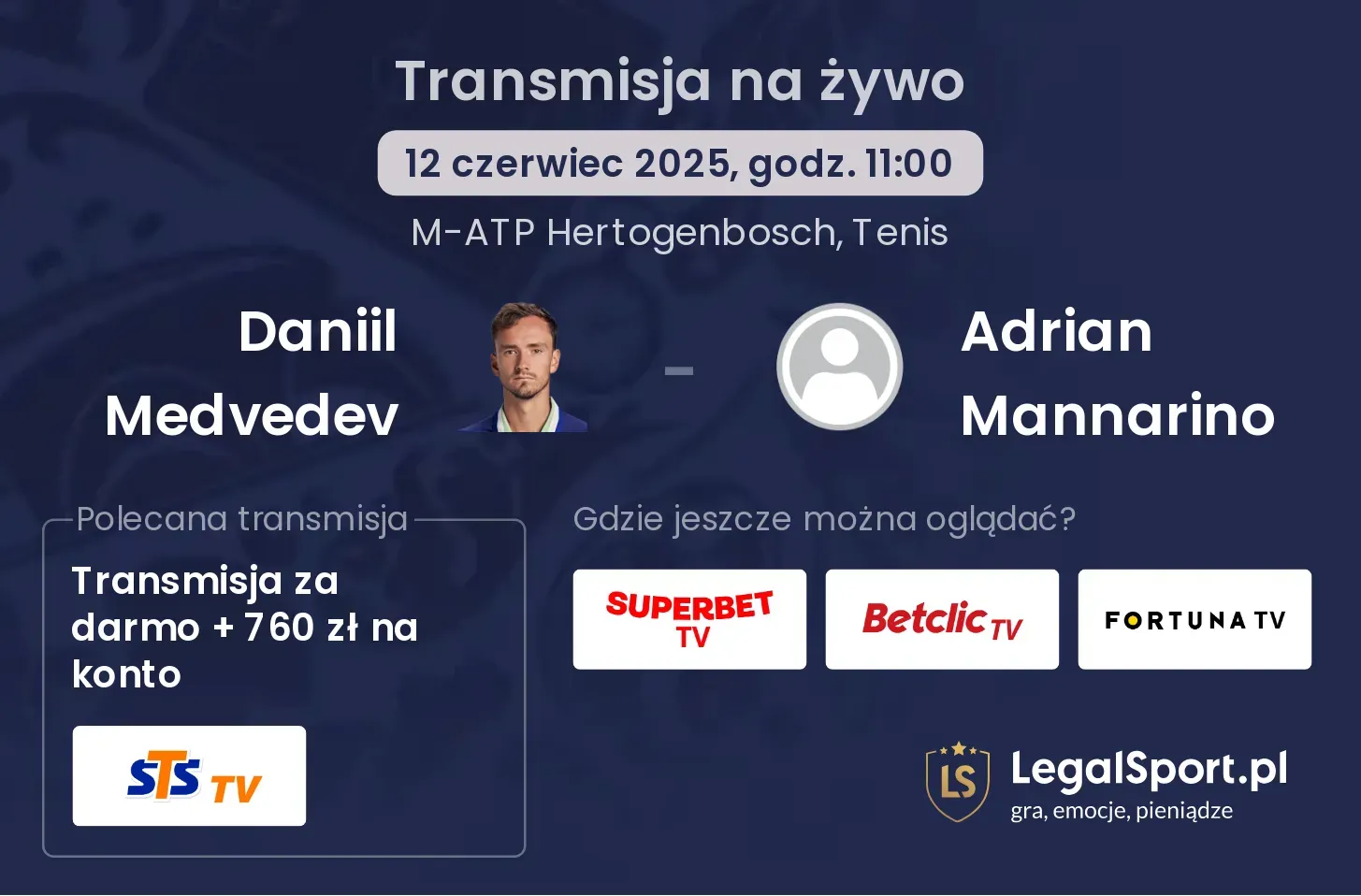 Transmisja na żywo

12 czerwiec 2025, godz. 11:00

M-ATP Hertogenbosch, Tenis

Daniil Medvedev

-

Adrian Mannarino

Polecana transmisja

Transmisja za darmo + 760 zł na konto

STS TV

Gdzie jeszcze można oglądać?

SUPERBET TV

Betclic TV

FORTUNA TV

LS

LegalSport.pl
gra, emocje, pieniądze